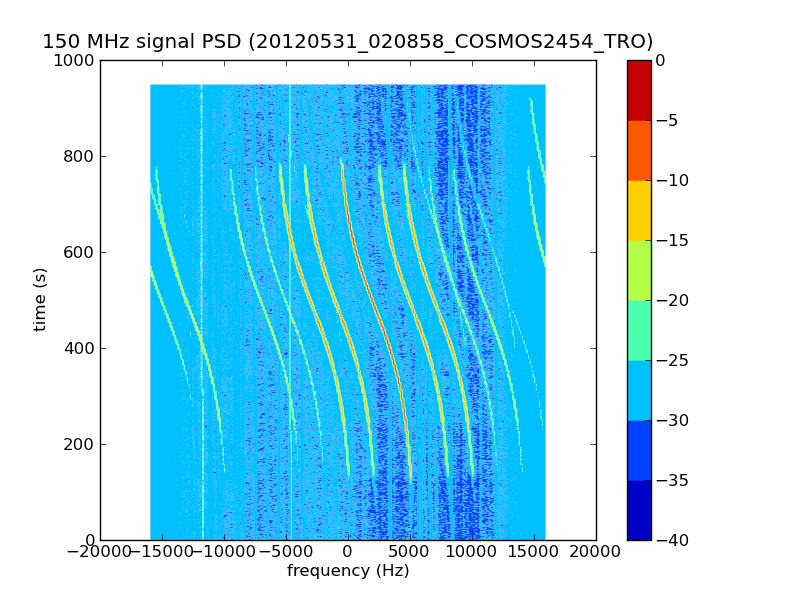 150 MHz signal PSD (20120531_020858_COSMOS2454_TRO)

1000
800
600
400
200
0
time (s)

−20000 −15000 −10000 −5000 0 5000 10000 15000 20000
frequency (Hz)

0
−5
−10
−15
−20
−25
−30
−35
−40